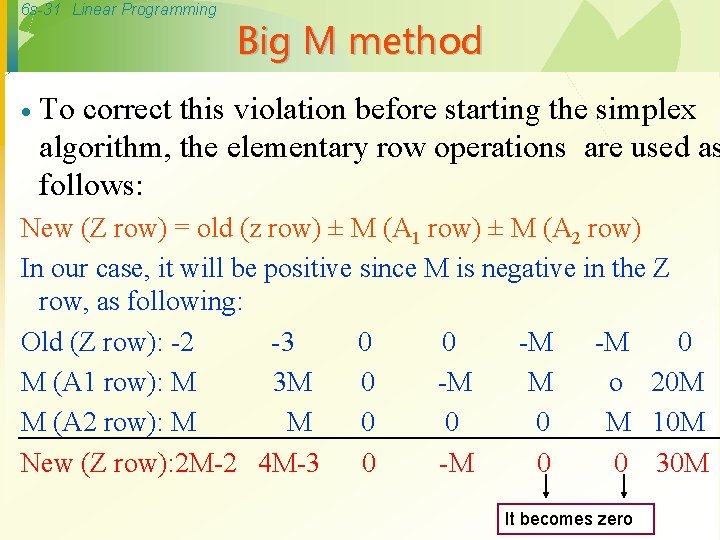 6s-31 Linear Programming

Big M method

• To correct this violation before starting the simplex algorithm, the elementary row operations are used as follows:

New (Z row) = old (z row) ± M ($A_1$ row) ± M ($A_2$ row)

In our case, it will be positive since M is negative in the Z row, as following:

| Old (Z row): -2 | -3 | 0 | 0 | -M | -M | 0 |
|---|---|---|---|---|---|---|
| M (A1 row): M | 3M | 0 | -M | M | o | 20M |
| M (A2 row): M | M | 0 | 0 | 0 | M | 10M |
| New (Z row):2M-2 | 4M-3 | 0 | -M | 0 | 0 | 30M |

It becomes zero